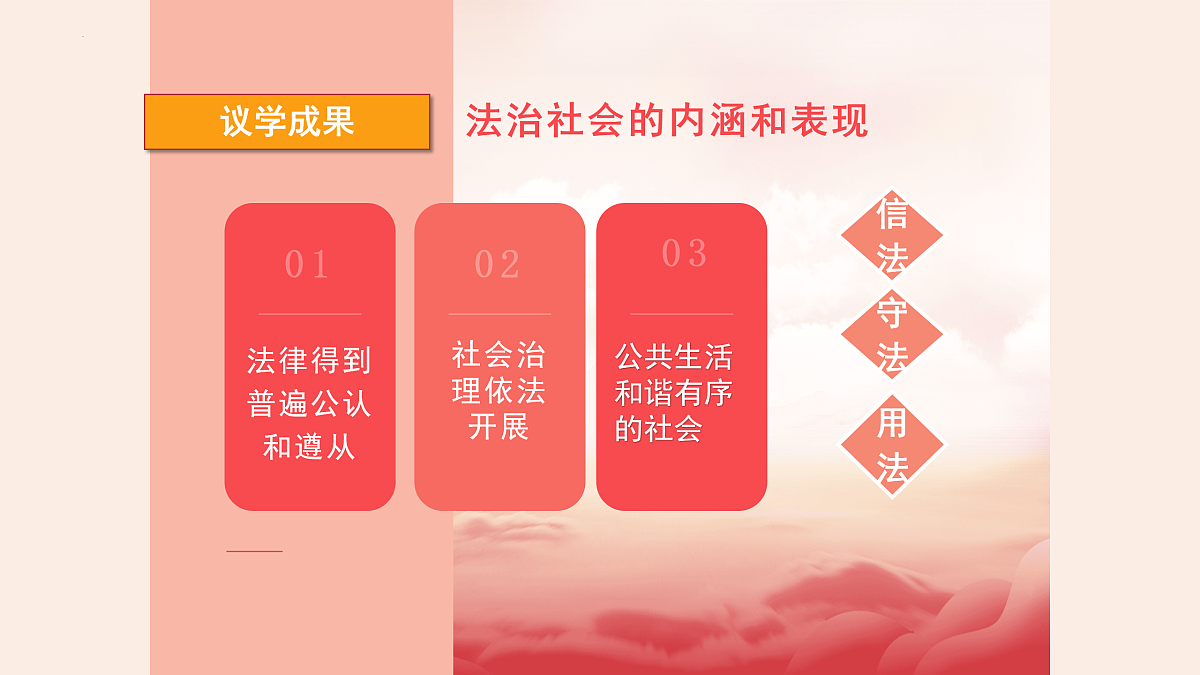 议学成果

法治社会的内涵和表现

01

法律得到普遍公认和遵从

02

社会治理依法开展

03

公共生活和谐有序的社会

信法

守法

用法